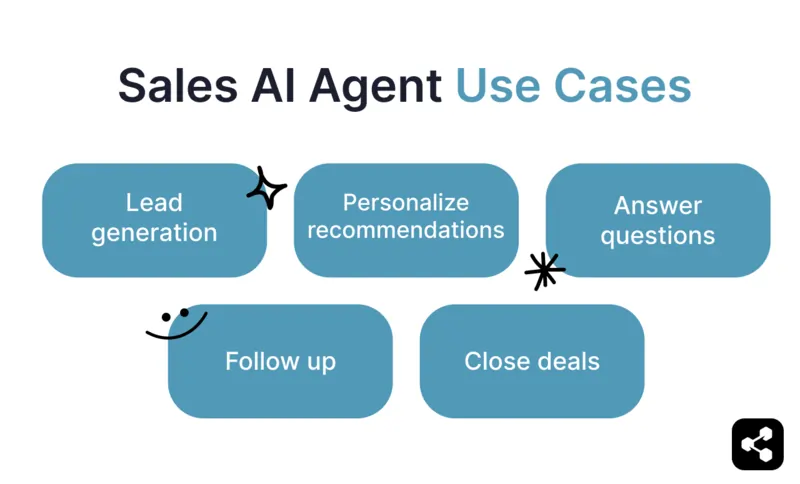 Sales AI Agent Use Cases

Lead generation

Personalize recommendations

Answer questions

Follow up

Close deals